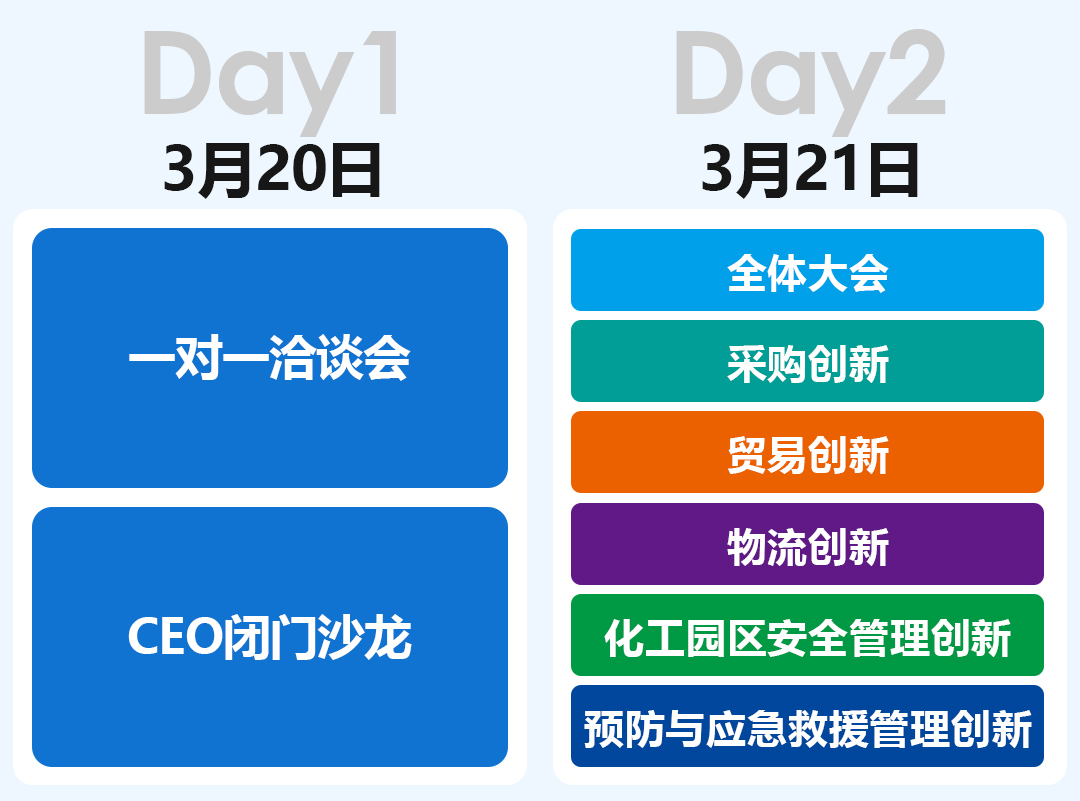 Day1
3月20日

一对一洽谈会

CEO闭门沙龙

Day2
3月21日

全体大会

采购创新

贸易创新

物流创新

化工园区安全管理创新

预防与应急救援管理创新